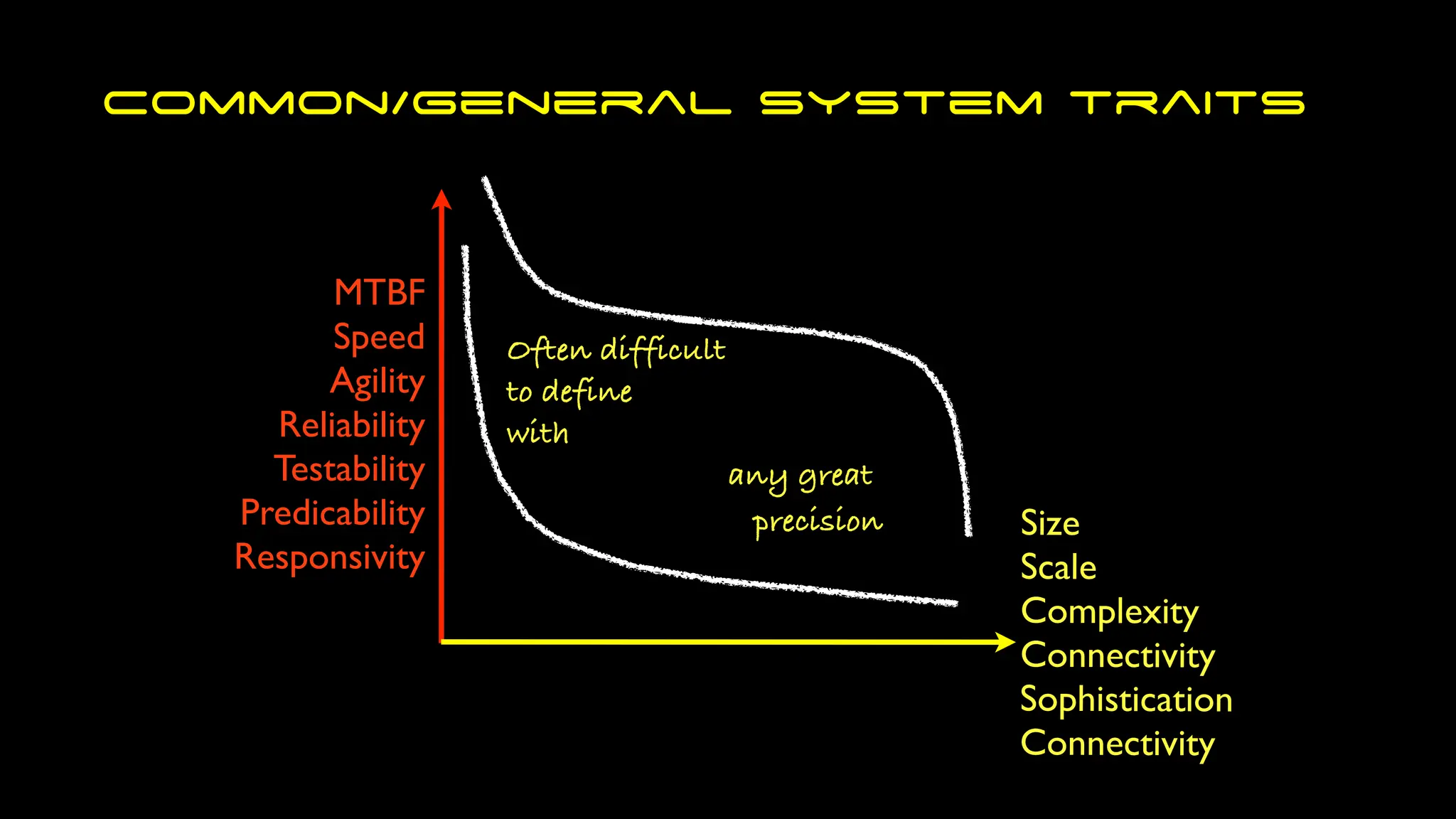 COMMON/GENERAL SYSTEM TRAITS

MTBF
Speed
Agility
Reliability
Testability
Predicability
Responsivity

Often difficult to define with

any great precision

Size
Scale
Complexity
Connectivity
Sophistication
Connectivity